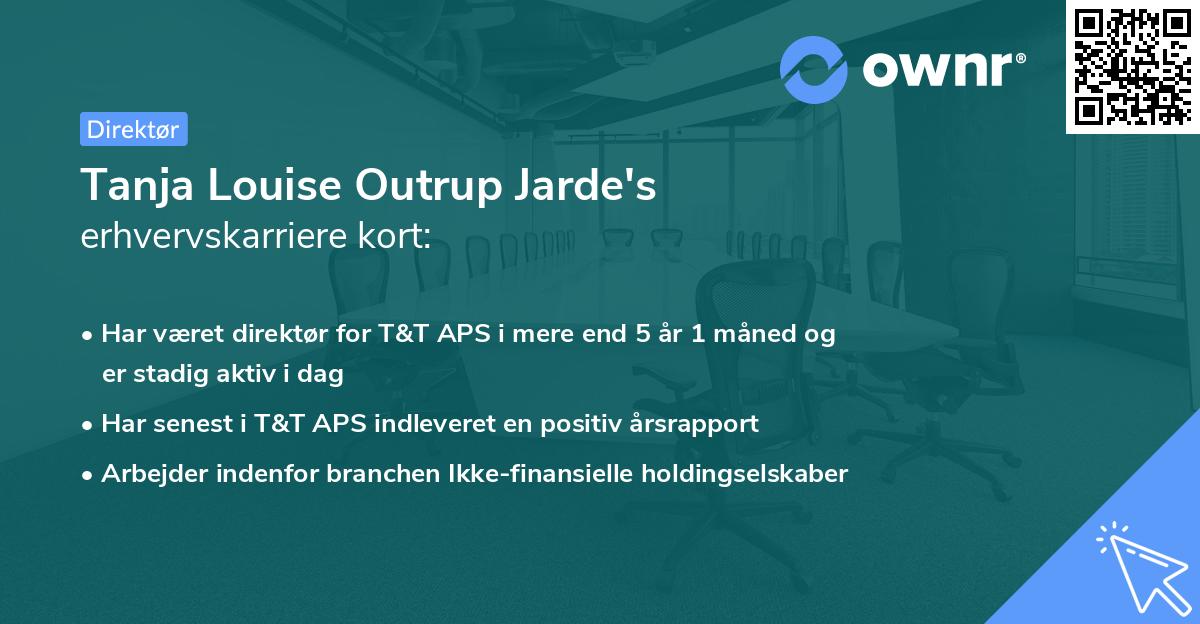 ownr®

Direktør

Tanja Louise Outrup Jarde's erhvervskarriere kort:

• Har været direktør for T&T APS i mere end 5 år 1 måned og er stadig aktiv i dag
• Har senest i T&T APS indleveret en positiv årsrapport
• Arbejder indenfor branchen Ikke-finansielle holdingselskaber